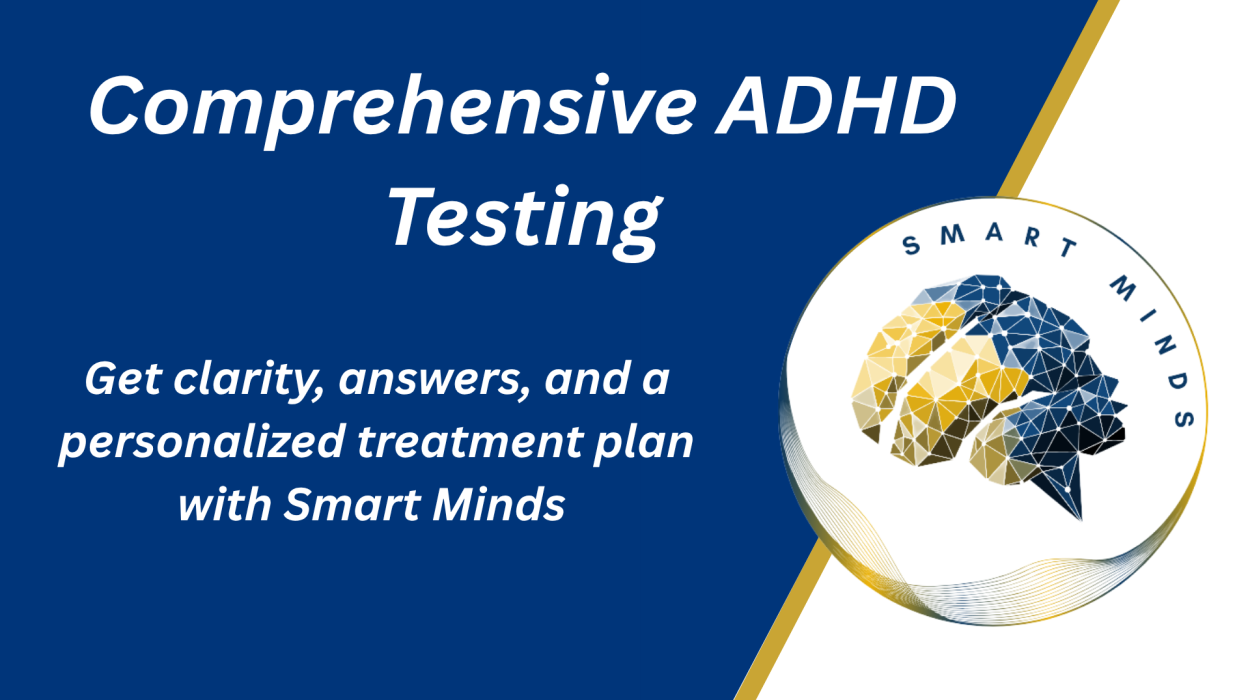 Comprehensive ADHD Testing

Get clarity, answers, and a personalized treatment plan with Smart Minds

SMART MINDS